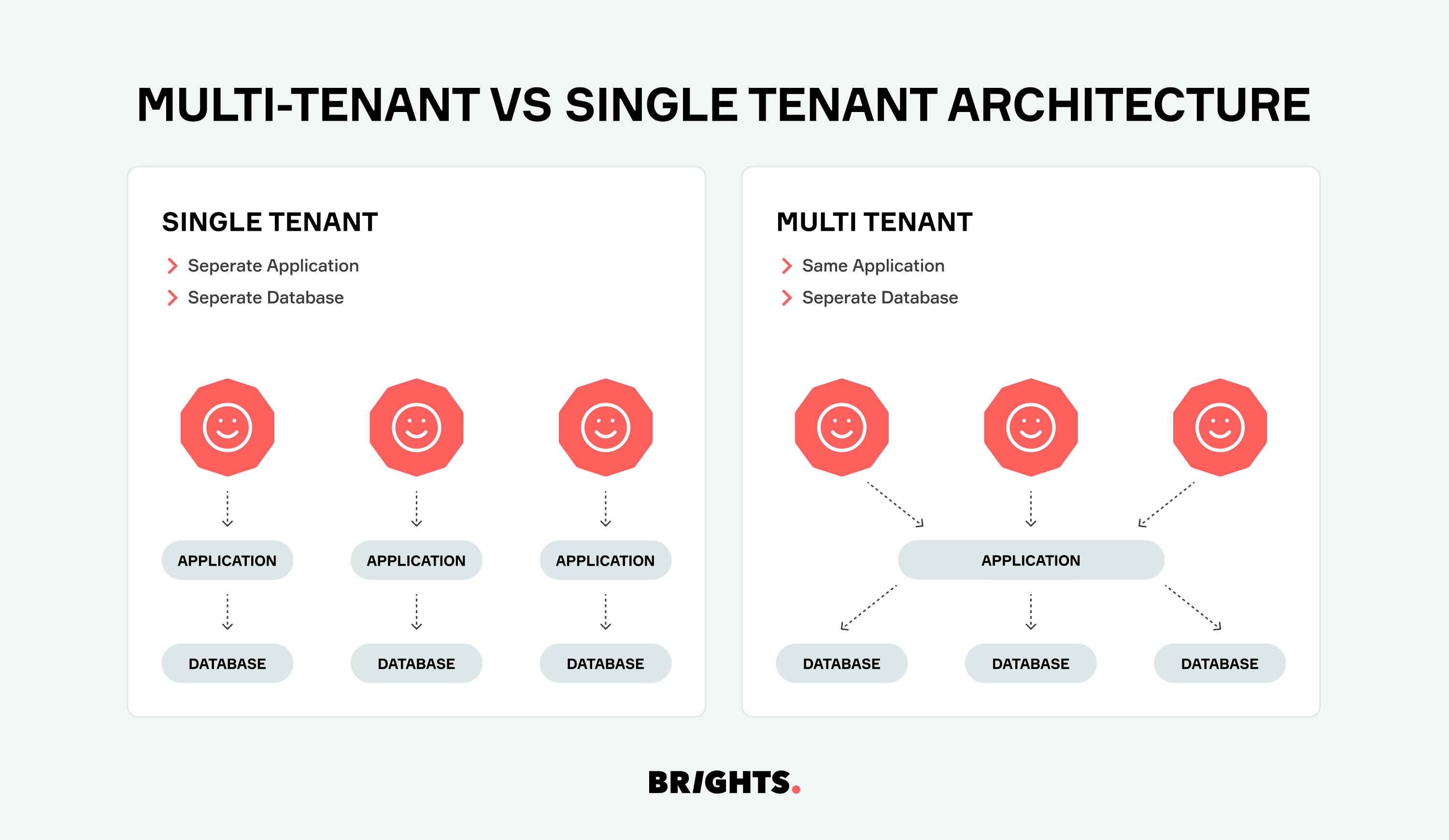 MULTI-TENANT VS SINGLE TENANT ARCHITECTURE

SINGLE TENANT

Seperate Application

Seperate Database

APPLICATION
APPLICATION
APPLICATION

DATABASE
DATABASE
DATABASE

MULTI TENANT

Same Application

Seperate Database

APPLICATION

DATABASE
DATABASE
DATABASE

BRIGHTS.